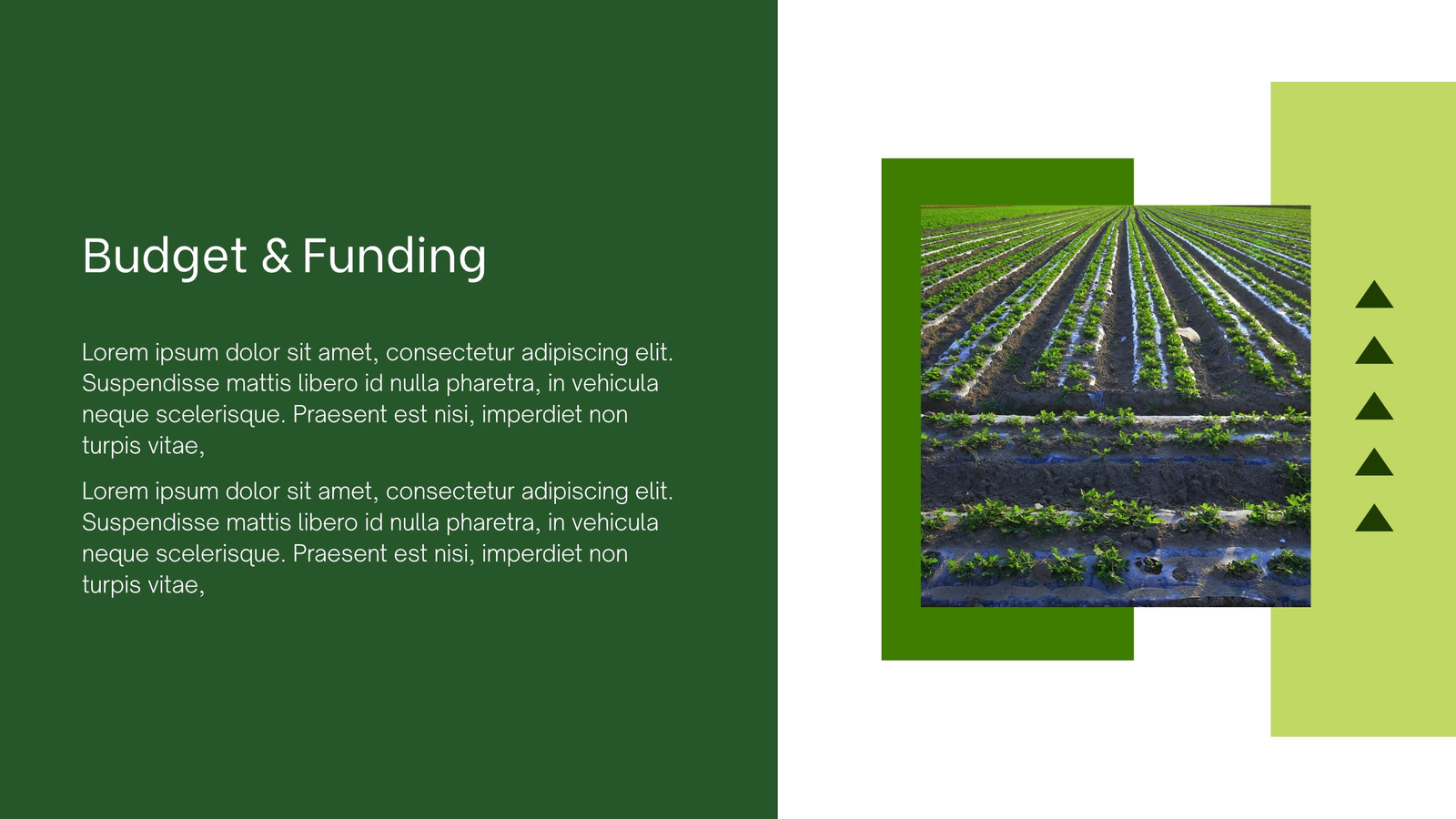 Budget & Funding

Lorem ipsum dolor sit amet, consectetur adipiscing elit. Suspendisse mattis libero id nulla pharetra, in vehicula neque scelerisque. Praesent est nisi, imperdiet non turpis vitae,

Lorem ipsum dolor sit amet, consectetur adipiscing elit. Suspendisse mattis libero id nulla pharetra, in vehicula neque scelerisque. Praesent est nisi, imperdiet non turpis vitae,